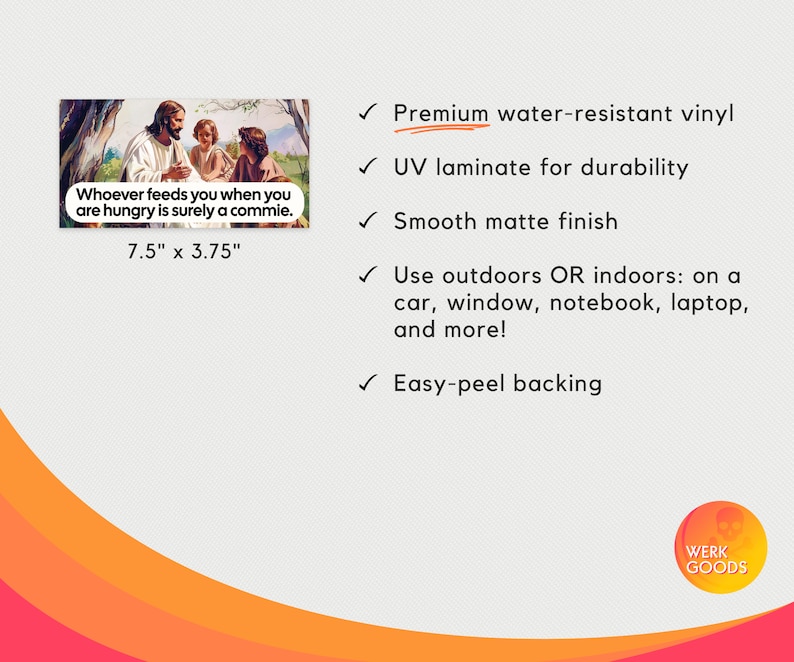 Whoever feeds you when you are hungry is surely a commie.

7.5" x 3.75"

✓ Premium water-resistant vinyl

✓ UV laminate for durability

✓ Smooth matte finish

✓ Use outdoors OR indoors: on a car, window, notebook, laptop, and more!

✓ Easy-peel backing

WERK GOODS